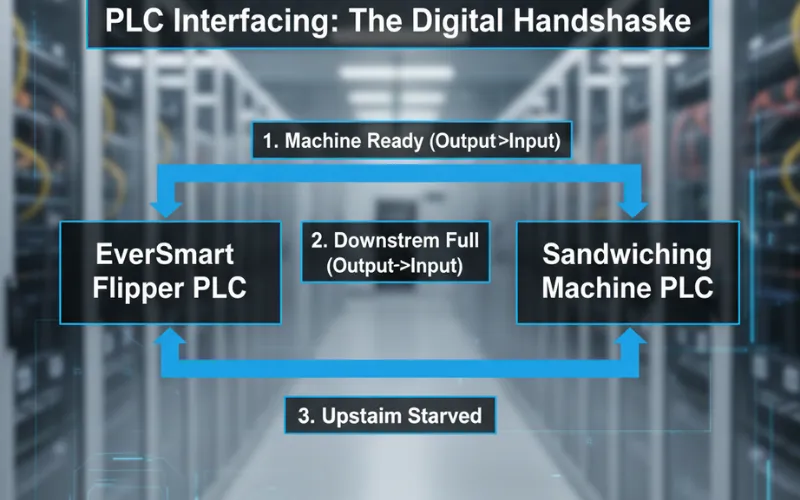 PLC Interfacing: The Digital Handshaske

1. Machine Ready (Output>Input)

EverSmart Flipper PLC

2. Downstrem Full (Output->Input)

Sandwiching Machine PLC

3. Upstaim Starved